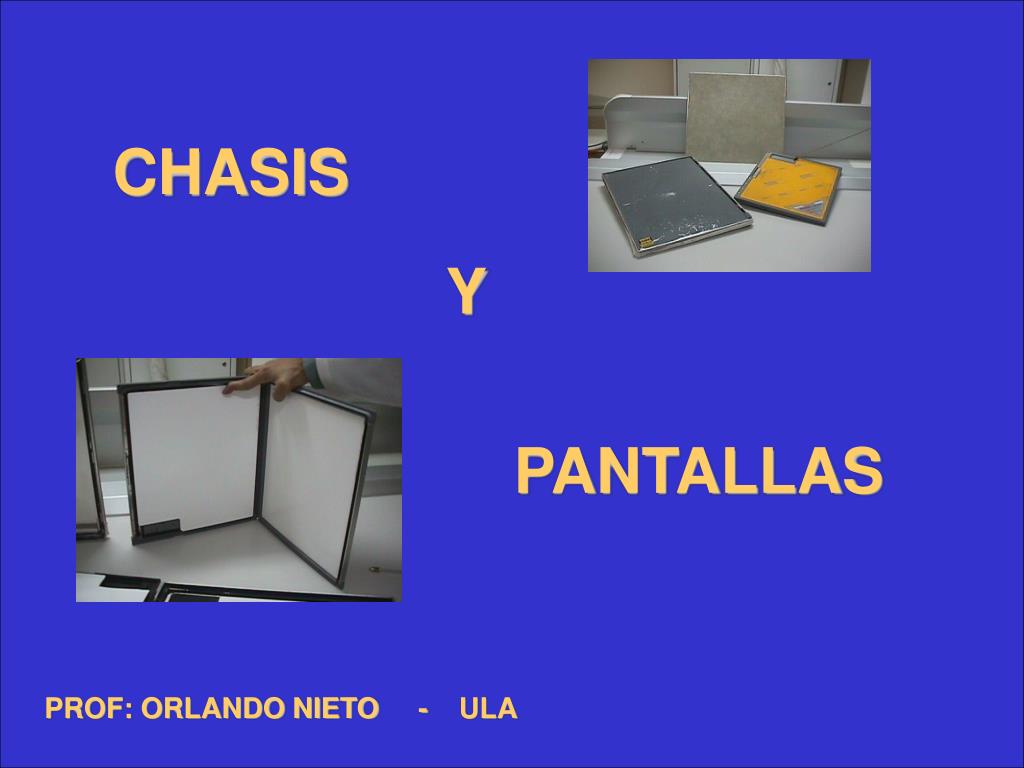 CHASIS

Y

PANTALLAS

PROF: ORLANDO NIETO - ULA